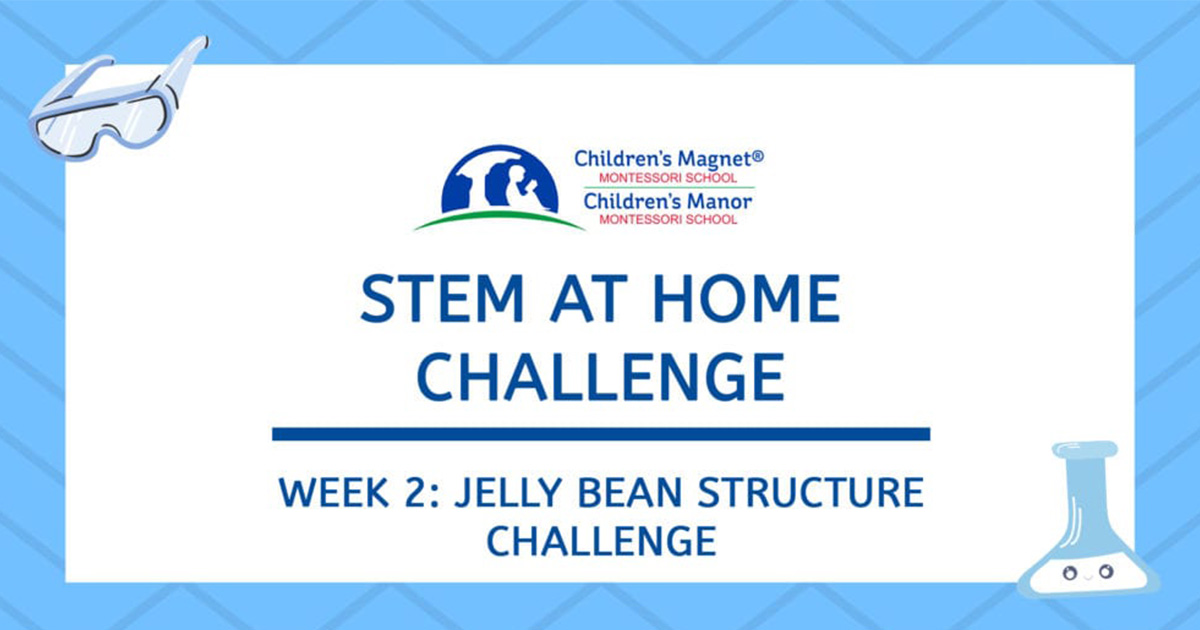 Children's Magnet®
MONTESSORI SCHOOL
Children's Manor
MONTESSORI SCHOOL

STEM AT HOME CHALLENGE

WEEK 2: JELLY BEAN STRUCTURE CHALLENGE